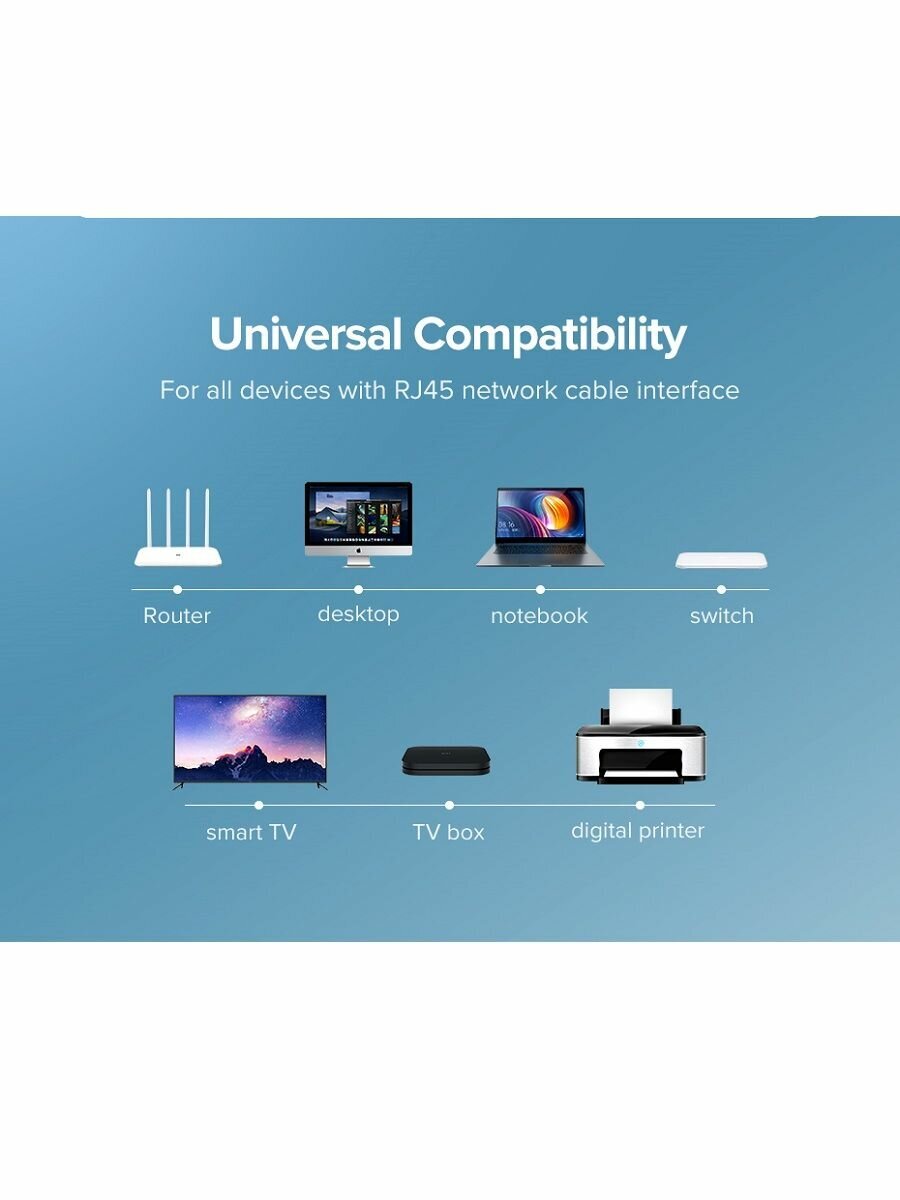 Universal Compatibility

For all devices with RJ45 network cable interface

Router

desktop

notebook

switch

smart TV

TV box

digital printer